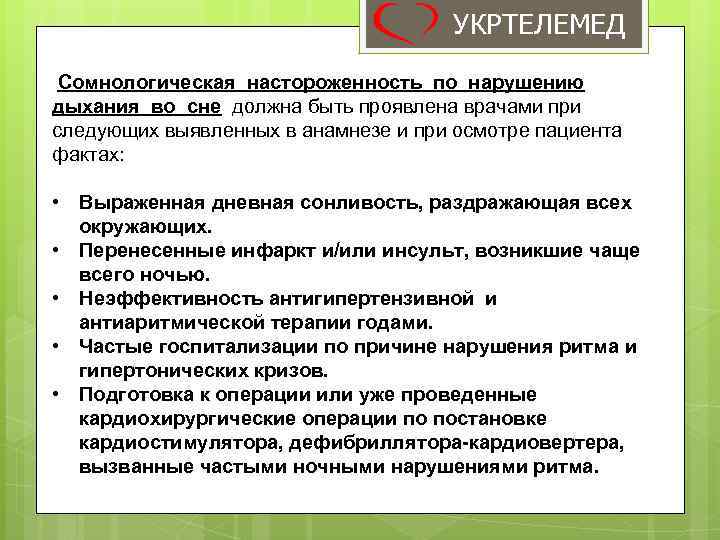 УКРТЕЛЕМЕД

Сомнологическая настороженность по нарушению дыхания во сне должна быть проявлена врачами при следующих выявленных в анамнезе и при осмотре пациента фактах:

• Выраженная дневная сонливость, раздражающая всех окружающих.
• Перенесенные инфаркт и/или инсульт, возникшие чаще всего ночью.
• Неэффективность антигипертензивной и антиаритмической терапии годами.
• Частые госпитализации по причине нарушения ритма и гипертонических кризов.
• Подготовка к операции или уже проведенные кардиохирургические операции по постановке кардиостимулятора, дефибриллятора-кардиовертера, вызванные частыми ночными нарушениями ритма.